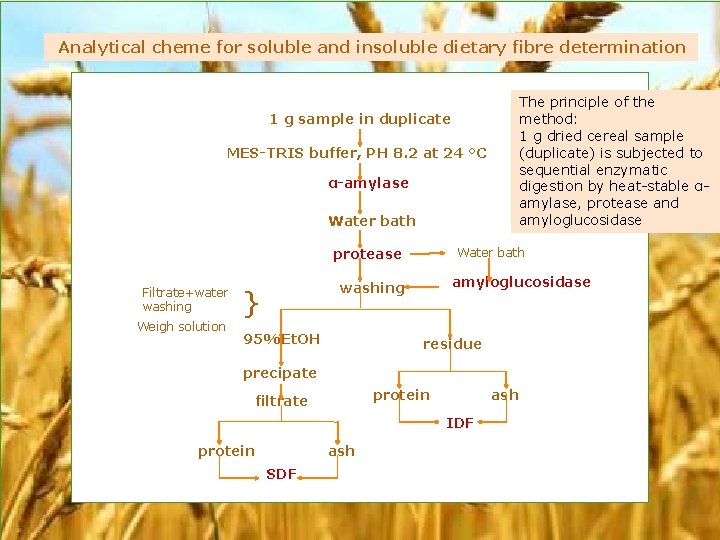 Analytical cheme for soluble and insoluble dietary fibre determination

The principle of the method:
1 g dried cereal sample (duplicate) is subjected to sequential enzymatic digestion by heat-stable α-amylase, protease and amyloglucosidase

1 g sample in duplicate

MES-TRIS buffer, PH 8.2 at 24 °C

α-amylase

Water bath

protease

Water bath

amyloglucosidase

washing

Filtrate+water washing

Weigh solution

95%EtOH

precipate

filtrate

protein

ash

SDF

residue

protein

ash

IDF